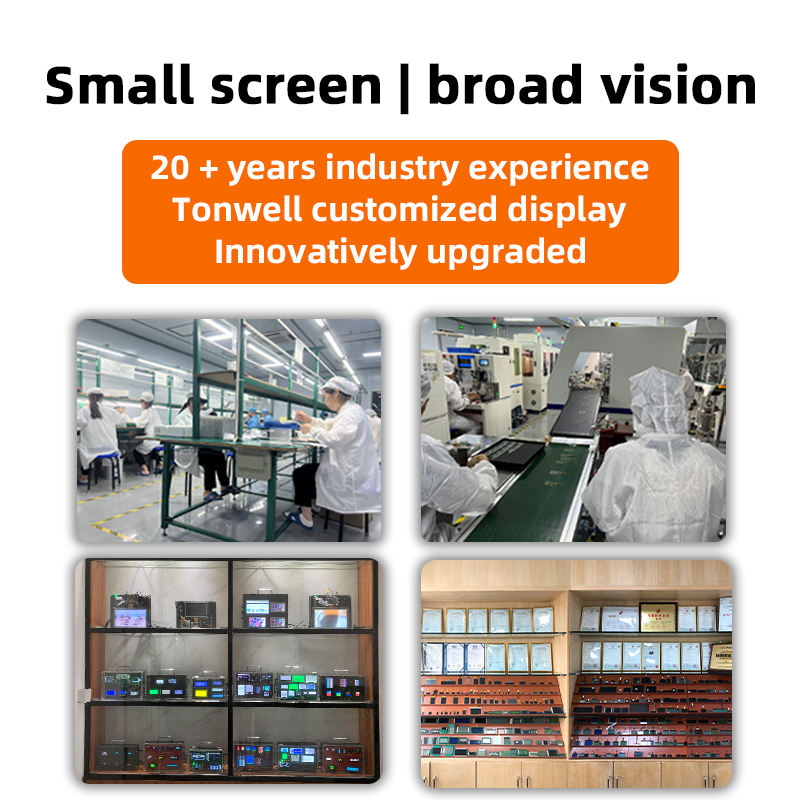 Small screen | broad vision

20 + years industry experience
Tonwell customized display
Innovatively upgraded